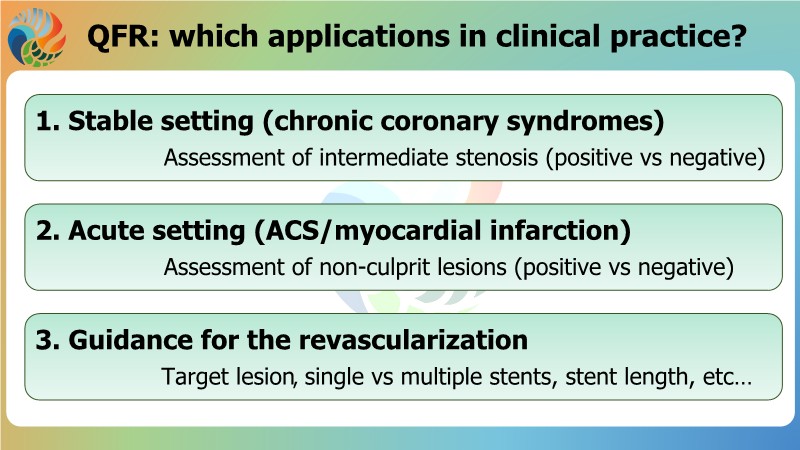 QFR: which applications in clinical practice?

1. Stable setting (chronic coronary syndromes)
Assessment of intermediate stenosis (positive vs negative)

2. Acute setting (ACS/myocardial infarction)
Assessment of non-culprit lesions (positive vs negative)

3. Guidance for the revascularization
Target lesion, single vs multiple stents, stent length, etc…